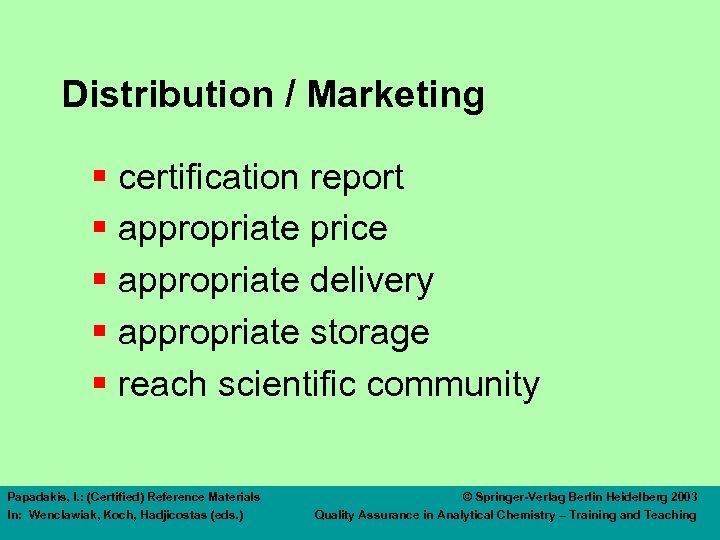 Distribution / Marketing

- certification report
- appropriate price
- appropriate delivery
- appropriate storage
- reach scientific community

Papadakis, I.: (Certified) Reference Materials
In: Wenclawiak, Koch, Hadjicostas (eds.)

© Springer-Verlag Berlin Heidelberg 2003
Quality Assurance in Analytical Chemistry – Training and Teaching